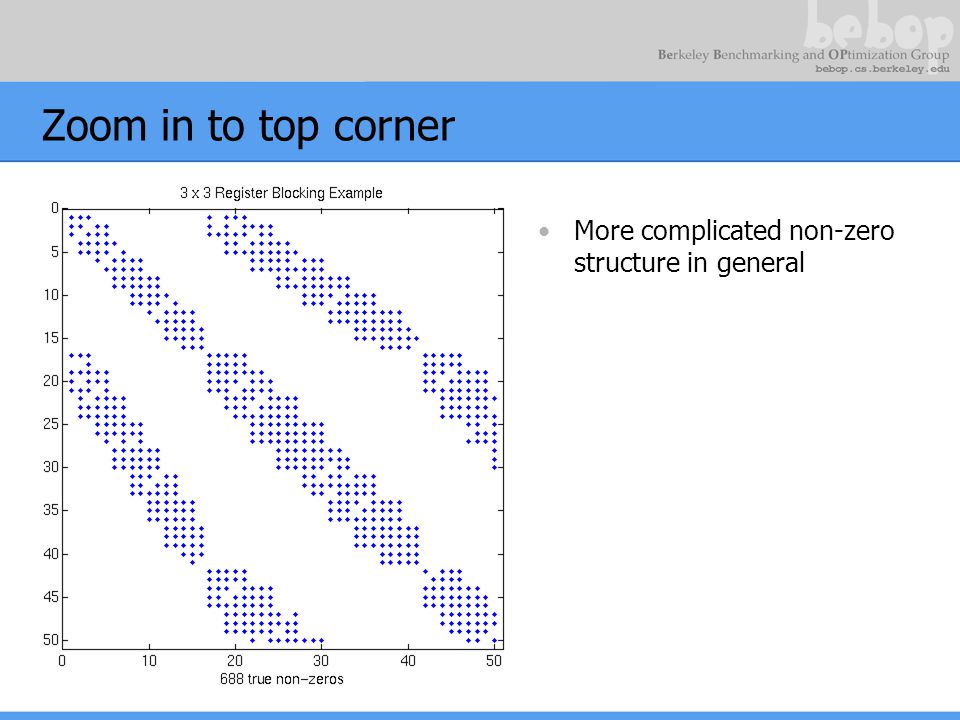 bebop
Berkeley Benchmarking and OPtimization Group
bebop.cs.berkeley.edu

Zoom in to top corner

3 x 3 Register Blocking Example

0
5
10
15
20
25
30
35
40
45
50

0 10 20 30 40 50

688 true non−zeros

• More complicated non-zero structure in general